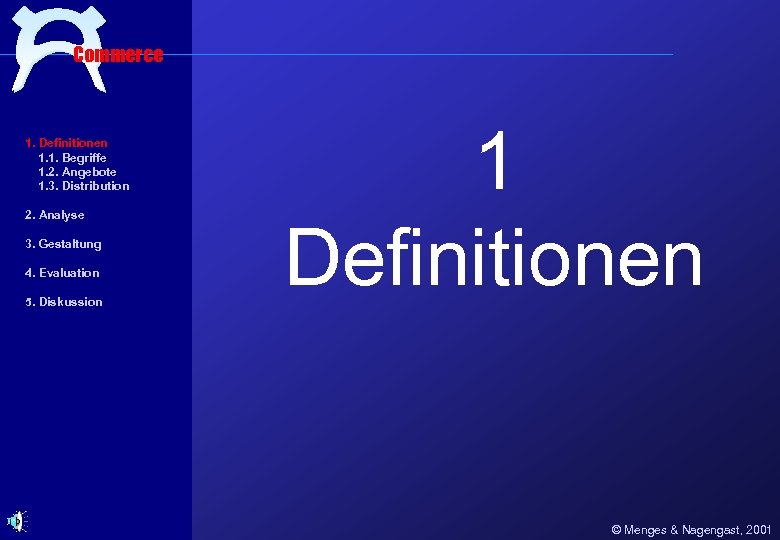 Commerce

1. Definitionen
1.1. Begriffe
1.2. Angebote
1.3. Distribution

2. Analyse

3. Gestaltung

4. Evaluation

5. Diskussion

1
Definitionen

© Menges & Nagengast, 2001